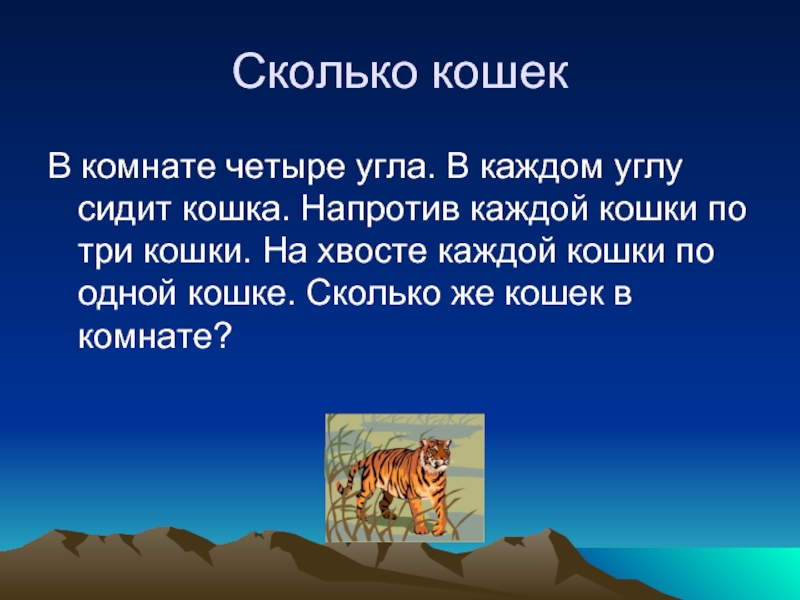 Сколько кошек

В комнате четыре угла. В каждом углу сидит кошка. Напротив каждой кошки по три кошки. На хвосте каждой кошки по одной кошке. Сколько же кошек в комнате?